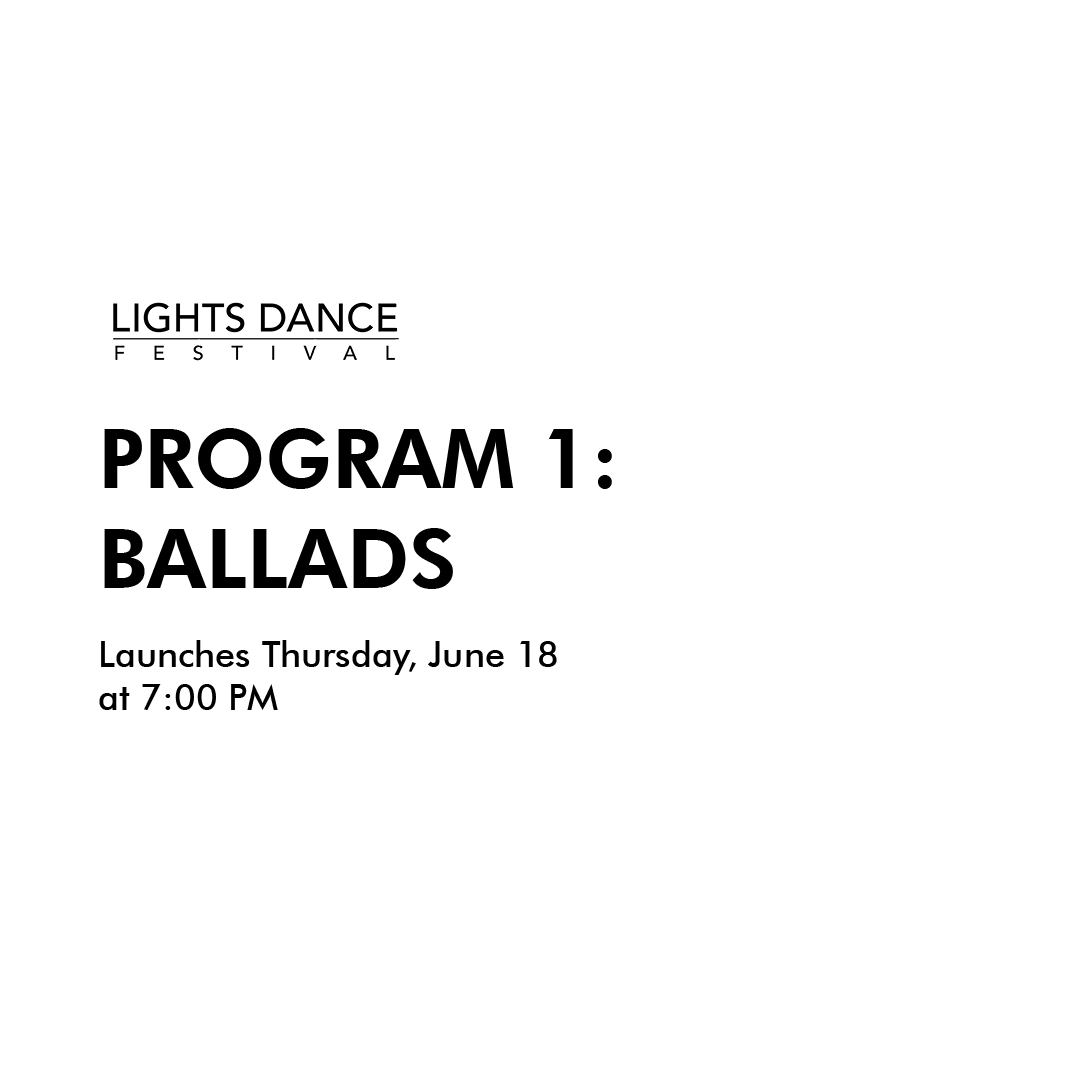 LIGHTS DANCE
FESTIVAL

PROGRAM 1:
BALLADS

Launches Thursday, June 18
at 7:00 PM